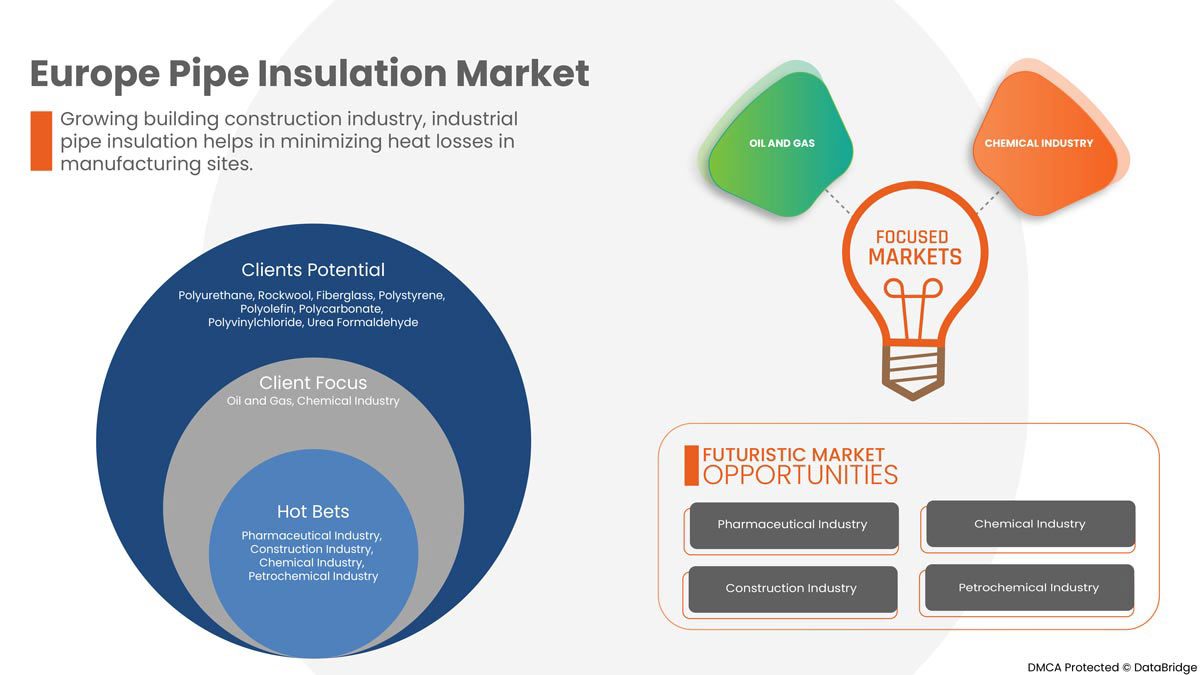 Europe Pipe Insulation Market

Growing building construction industry, industrial pipe insulation helps in minimizing heat losses in manufacturing sites.

Clients Potential
Polyurethane, Rockwool, Fiberglass, Polystyrene, Polyolefin, Polycarbonate, Polyvinylchloride, Urea Formaldehyde

Client Focus
Oil and Gas, Chemical Industry

Hot Bets
Pharmaceutical Industry, Construction Industry, Chemical Industry, Petrochemical Industry

OIL AND GAS

CHEMICAL INDUSTRY

FOCUSED MARKETS

FUTURISTIC MARKET OPPORTUNITIES

Pharmaceutical Industry

Chemical Industry

Construction Industry

Petrochemical Industry

DMCA Protected © DataBridge